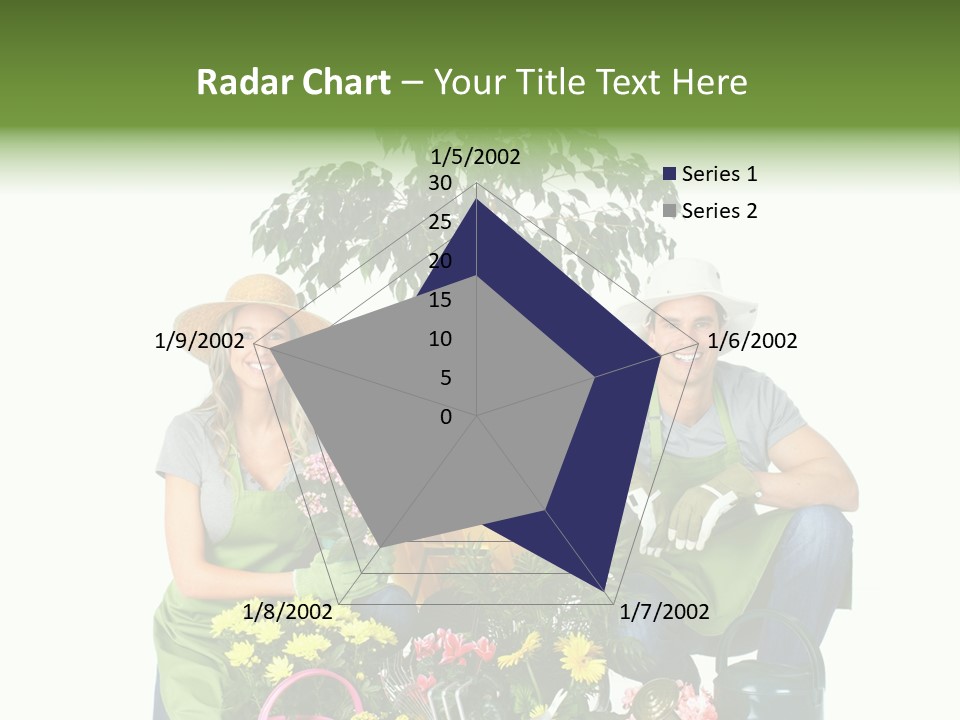 Radar Chart – Your Title Text Here

1/5/2002
30
25
20
15
10
5
0
1/6/2002
1/7/2002
1/8/2002
1/9/2002

Series 1
Series 2